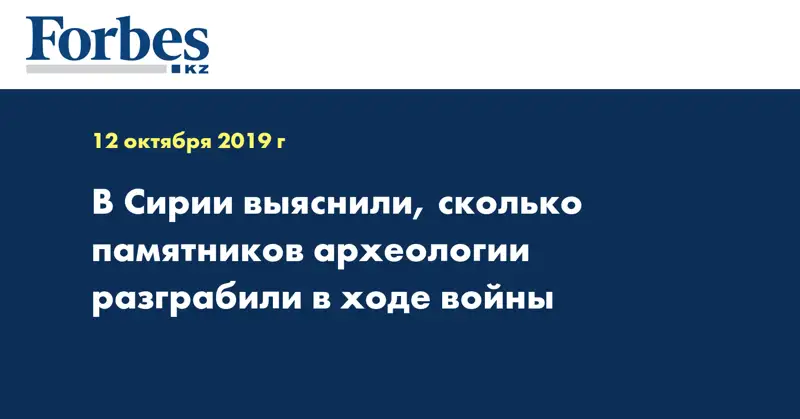 Forbes
KZ

12 октября 2019 г

В Сирии выяснили, сколько памятников археологии разграбили в ходе войны